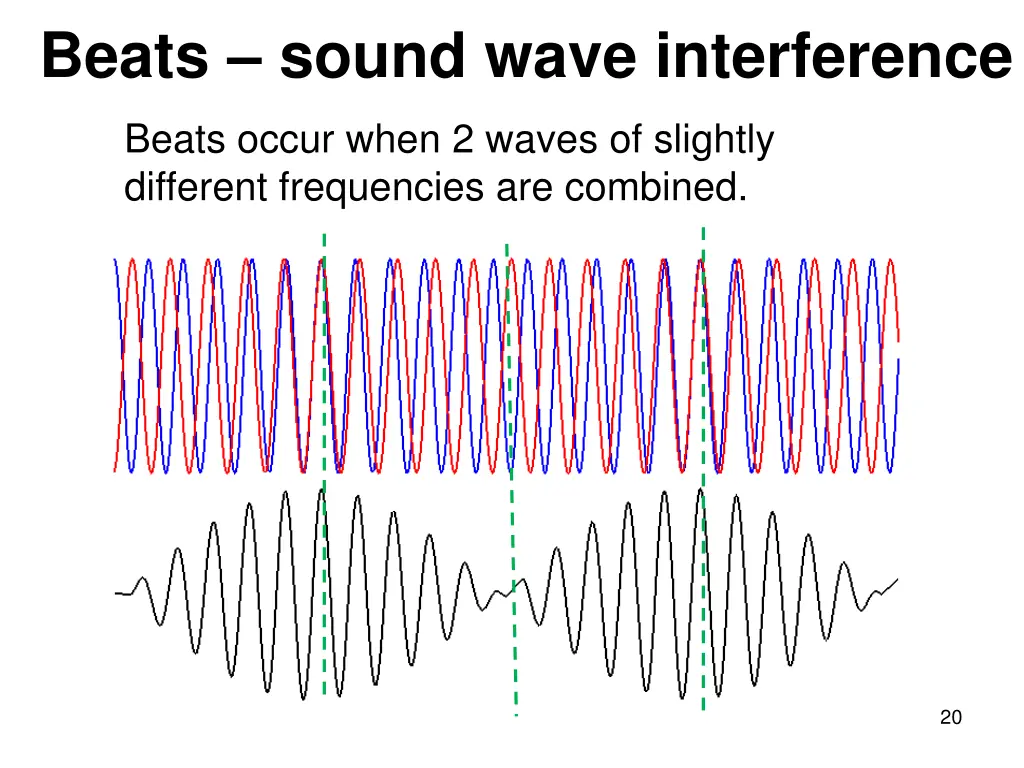 Beats – sound wave interference

Beats occur when 2 waves of slightly different frequencies are combined.

20